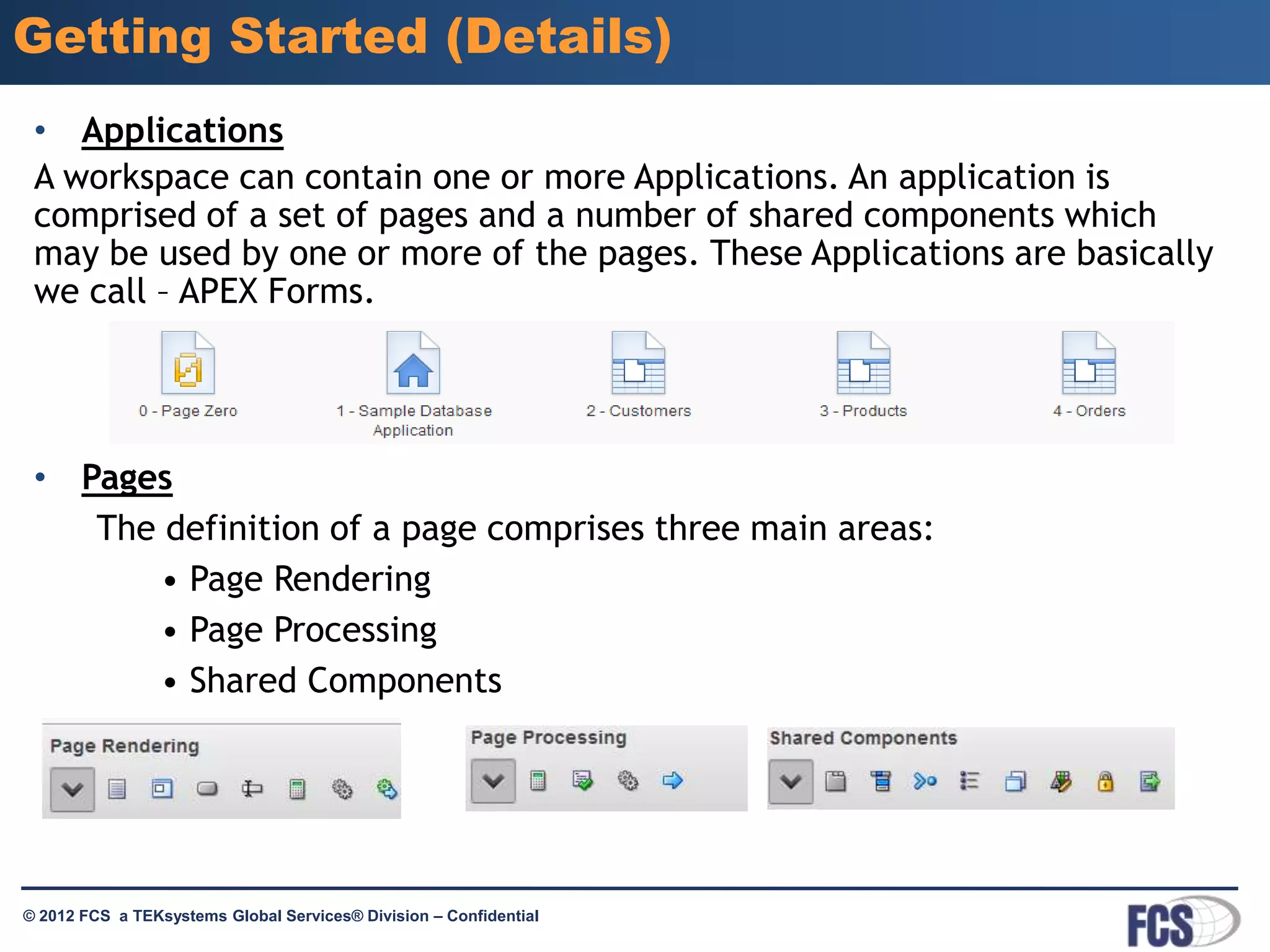 Getting Started (Details)

• Applications

A workspace can contain one or more Applications. An application is comprised of a set of pages and a number of shared components which may be used by one or more of the pages. These Applications are basically we call – APEX Forms.

0 - Page Zero

1 - Sample Database Application

2 - Customers

3 - Products

4 - Orders

• Pages

The definition of a page comprises three main areas:

• Page Rendering
• Page Processing
• Shared Components

Page Rendering

Page Processing

Shared Components

© 2012 FCS a TEKsystems Global Services® Division – Confidential

FCS